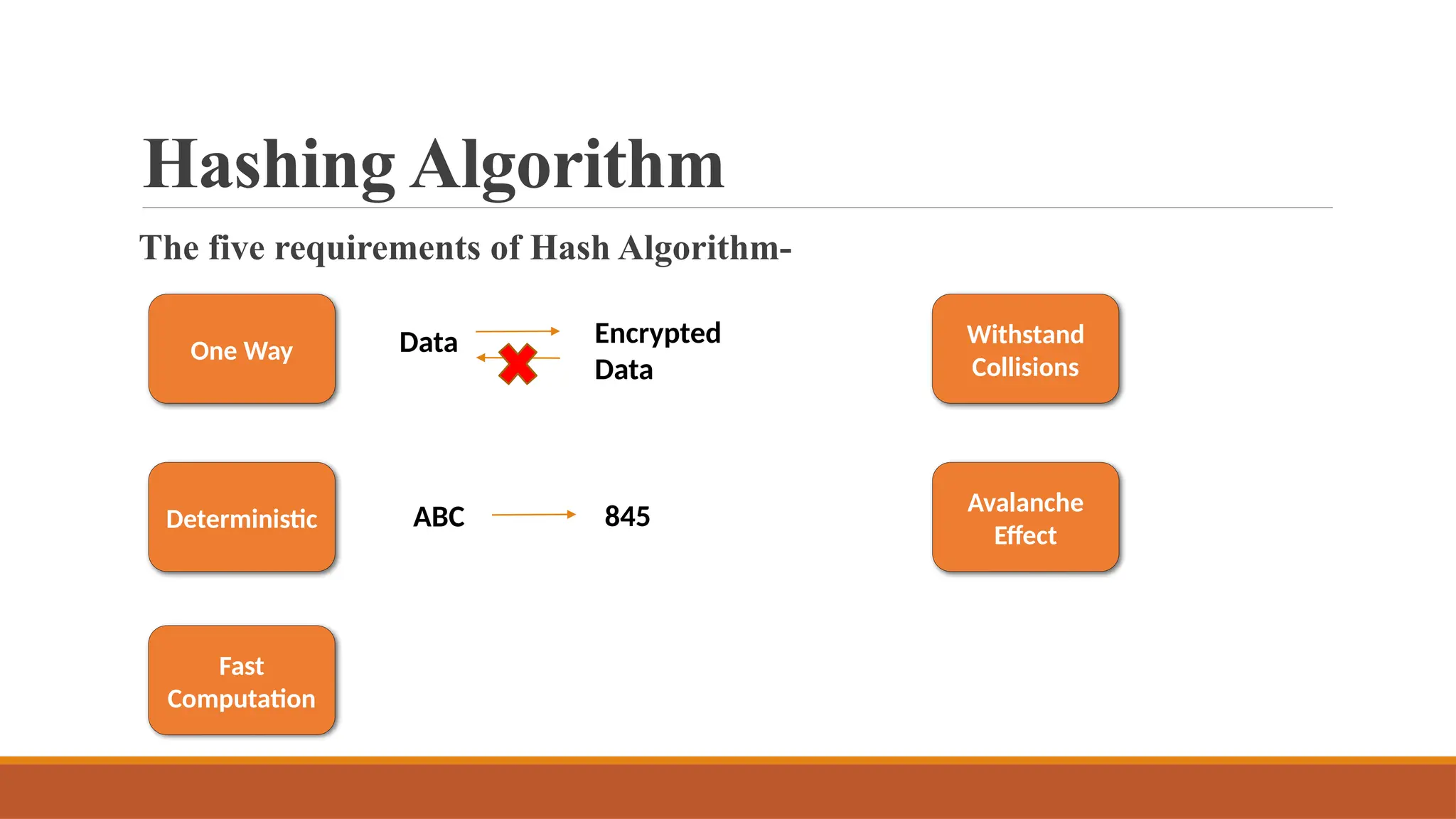 Hashing Algorithm

The five requirements of Hash Algorithm-

One Way

Data

Encrypted Data

Withstand Collisions

Deterministic

ABC

845

Avalanche Effect

Fast Computation